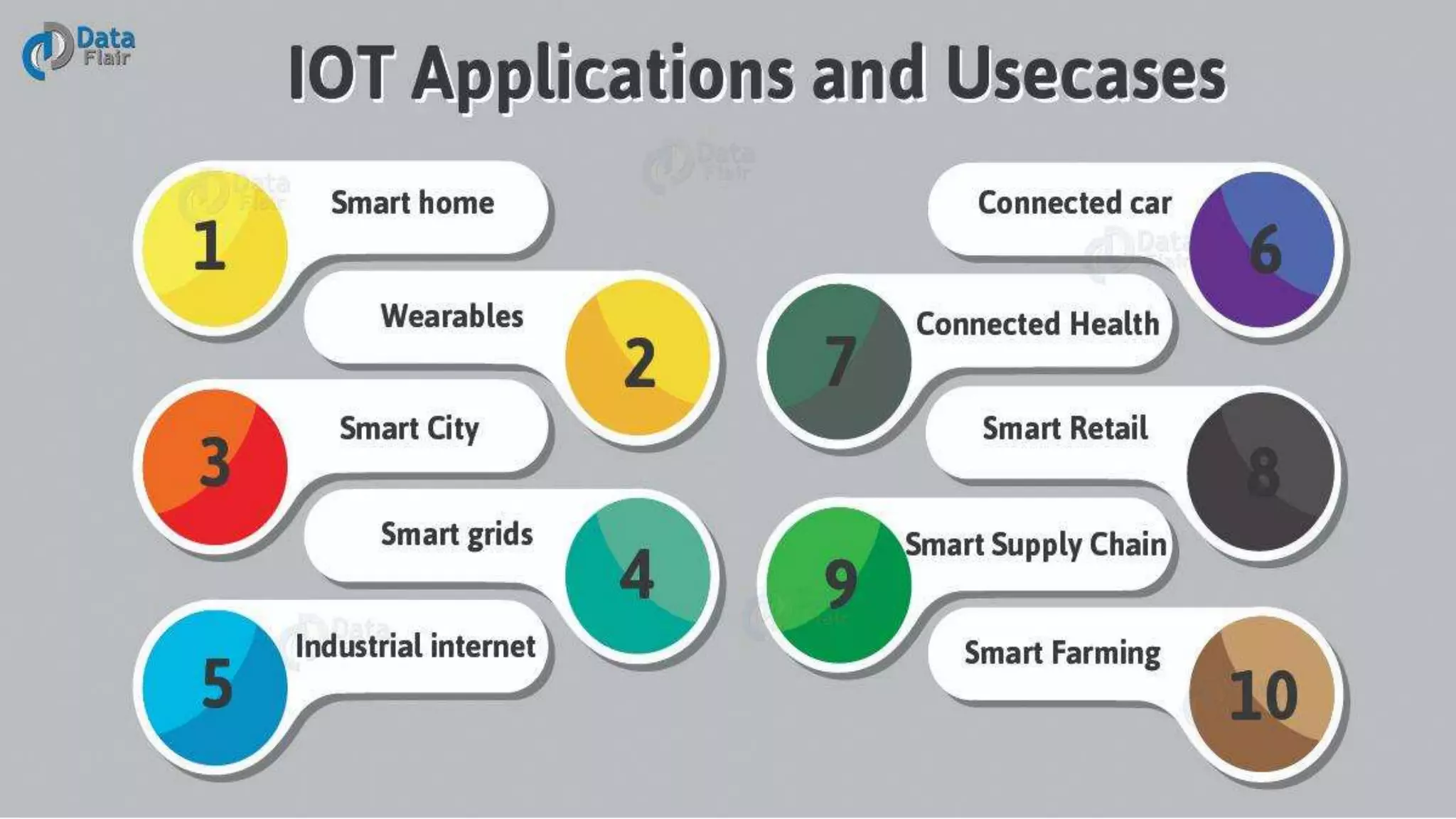 Data Flair

IOT Applications and Usecases

1 Smart home

2 Wearables

3 Smart City

4 Smart grids

5 Industrial internet

6 Connected car

7 Connected Health

8 Smart Retail

9 Smart Supply Chain

10 Smart Farming